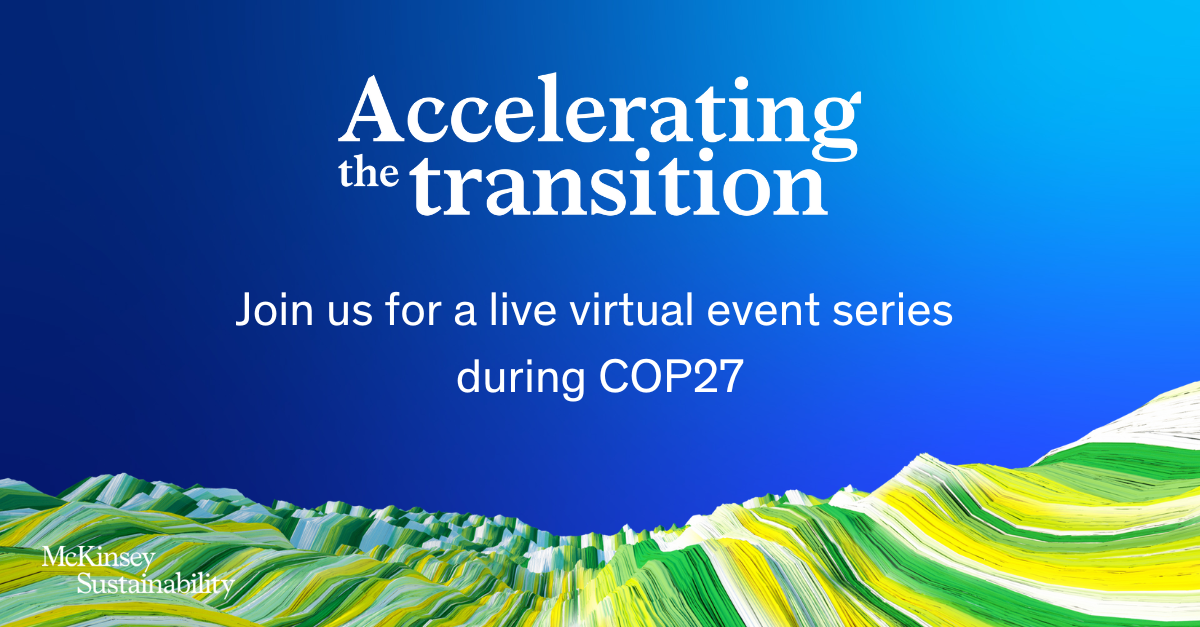 Accelerating the transition

Join us for a live virtual event series during COP27

McKinsey Sustainability